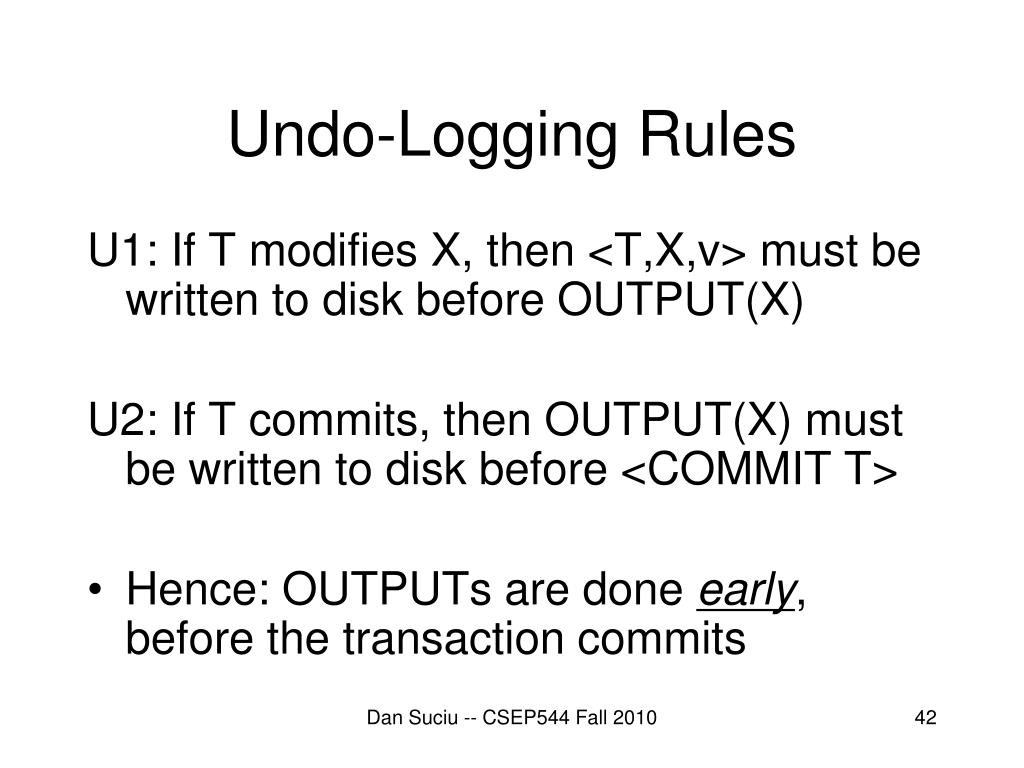 Undo-Logging Rules

U1: If T modifies X, then <T,X,v> must be written to disk before OUTPUT(X)

U2: If T commits, then OUTPUT(X) must be written to disk before <COMMIT T>

• Hence: OUTPUTs are done early, before the transaction commits

Dan Suciu -- CSEP544 Fall 2010

42